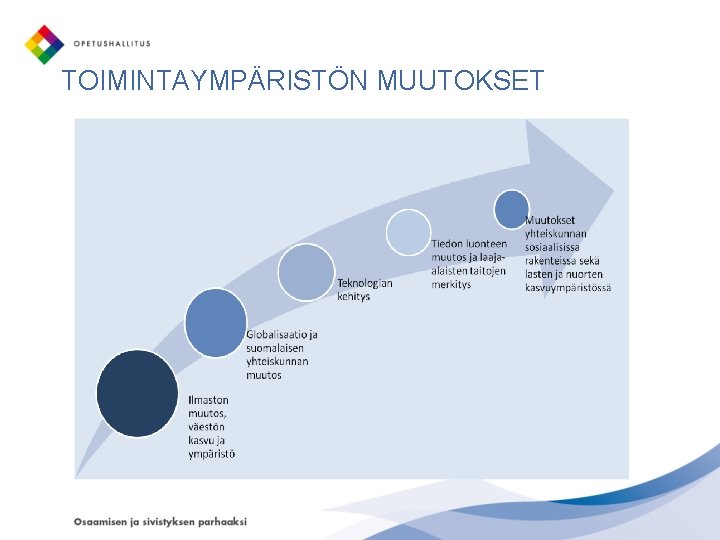 OPETUSHALLITUS

TOIMINTAYMPÄRISTÖN MUUTOKSET

Ilmaston muutos, väestön kasvu ja ympäristö

Globalisaatio ja suomalaisen yhteiskunnan muutos

Teknologian kehitys

Tiedon luonteen muutos ja laaja-alaisten taitojen merkitys

Muutokset yhteiskunnan sosiaalisissa rakenteissa sekä lasten ja nuorten kasvuympäristössä

Osaamisen ja sivistyksen parhaaksi